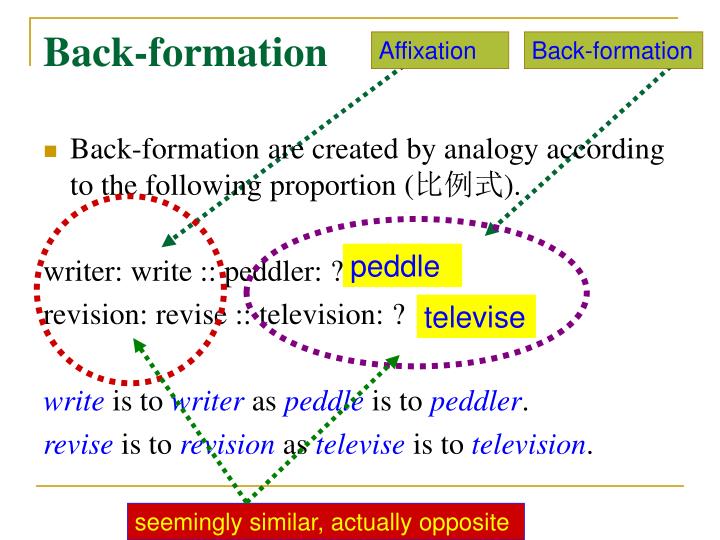 Back-formation

Affixation

Back-formation

Back-formation are created by analogy according to the following proportion (比例式).

writer: write :: peddler: ? peddle

revision: revise :: television: ? televise

write is to writer as peddle is to peddler.

revise is to revision as televise is to television.

seemingly similar, actually opposite